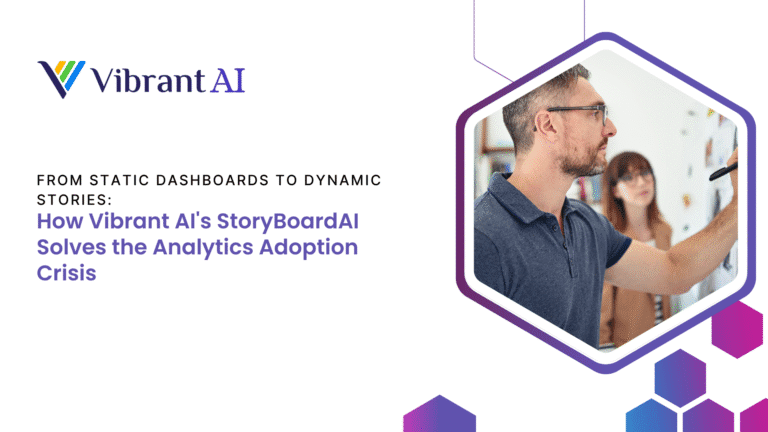 Vibrant AI

FROM STATIC DASHBOARDS TO DYNAMIC STORIES:

How Vibrant AI's StoryBoardAI Solves the Analytics Adoption Crisis